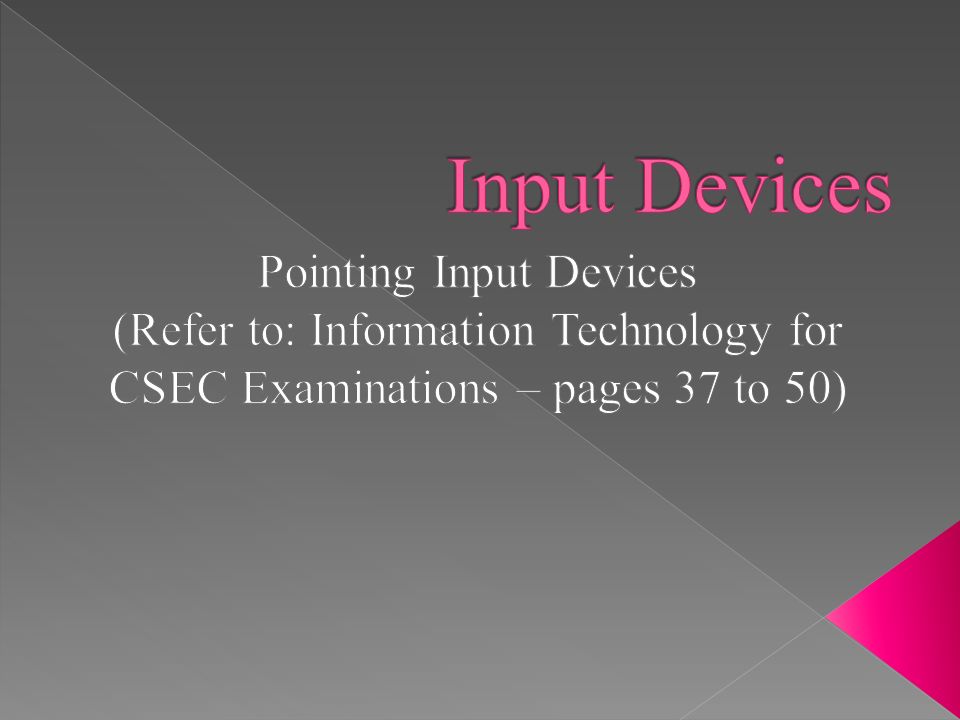 Input Devices

Pointing Input Devices
(Refer to: Information Technology for CSEC Examinations – pages 37 to 50)